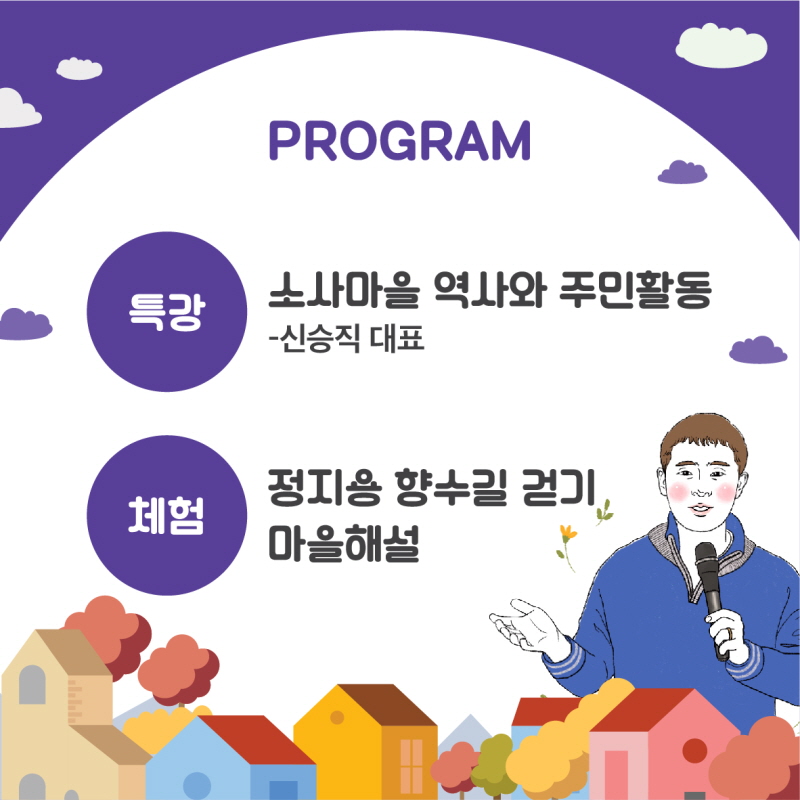 PROGRAM

특강

소사마을 역사와 주민활동
-신승직 대표

체험

정지용 향수길 걷기
마을해설